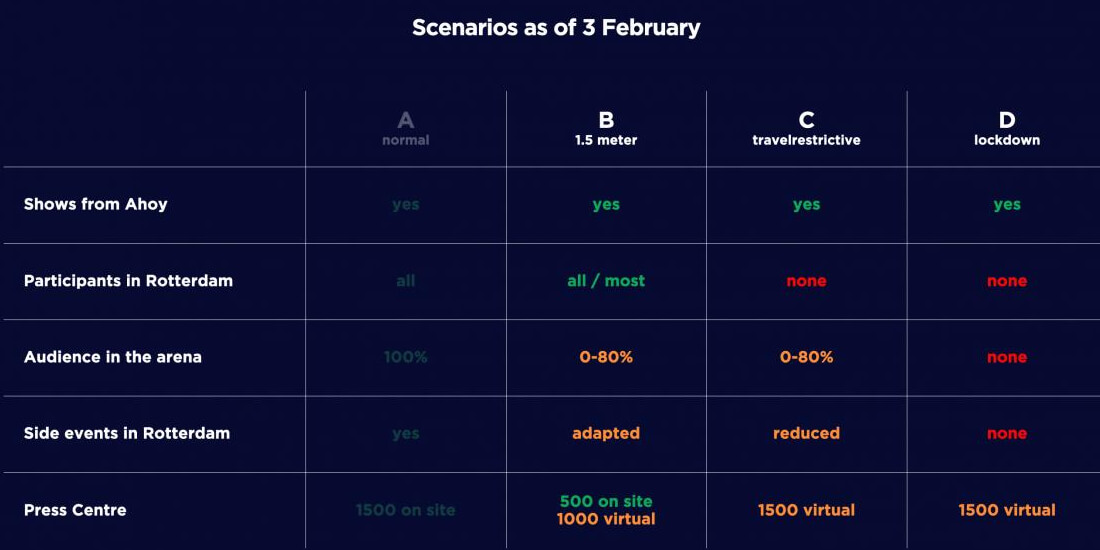 Scenarios as of 3 February

| | A normal | B 1.5 meter | C travelrestrictive | D lockdown |
|---|---|---|---|---|
| Shows from Ahoy | yes | yes | yes | yes |
| Participants in Rotterdam | all | all / most | none | none |
| Audience in the arena | 100% | 0-80% | 0-80% | none |
| Side events in Rotterdam | yes | adapted | reduced | none |
| Press Centre | 1500 on site | 500 on site 1000 virtual | 1500 virtual | 1500 virtual |